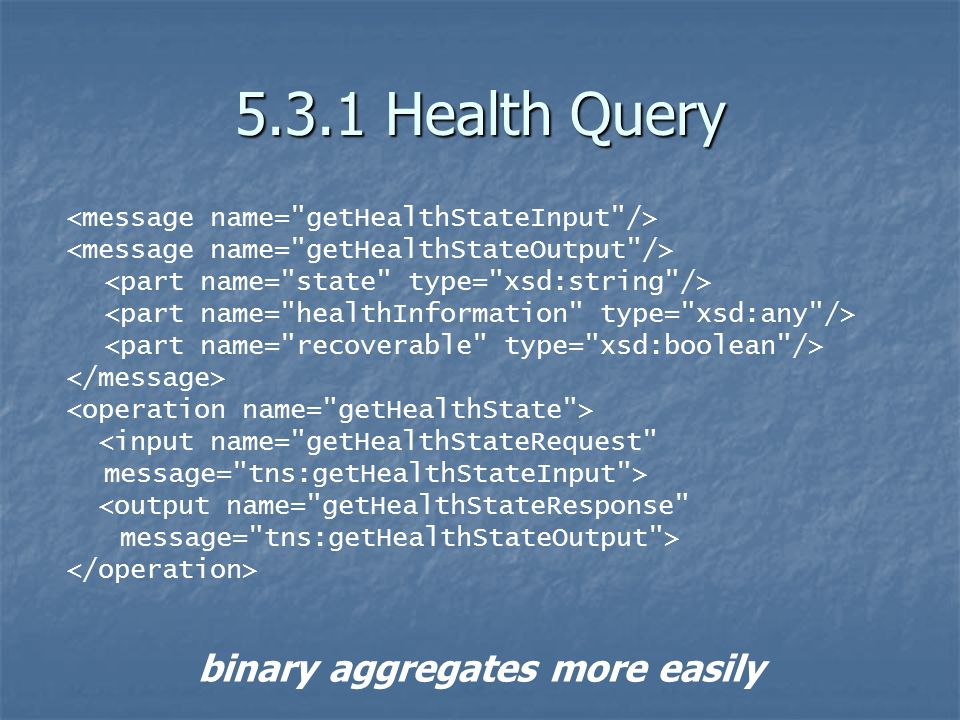 5.3.1 Health Query

<message name="getHealthStateInput"/>
<message name="getHealthStateOutput"/>
<part name="state" type="xsd:string"/>
<part name="healthInformation" type="xsd:any"/>
<part name="recoverable" type="xsd:boolean"/>
</message>
<operation name="getHealthState">
<input name="getHealthStateRequest" message="tns:getHealthStateInput">
<output name="getHealthStateResponse" message="tns:getHealthStateOutput">
</operation>

binary aggregates more easily